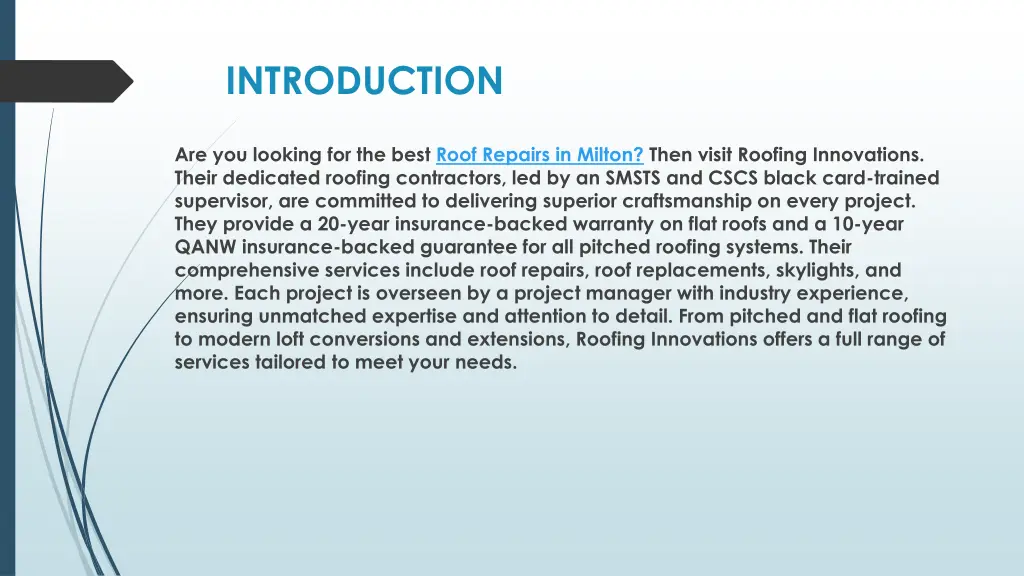 INTRODUCTION

Are you looking for the best Roof Repairs in Milton? Then visit Roofing Innovations. Their dedicated roofing contractors, led by an SMSTS and CSCS black card-trained supervisor, are committed to delivering superior craftsmanship on every project. They provide a 20-year insurance-backed warranty on flat roofs and a 10-year QANW insurance-backed guarantee for all pitched roofing systems. Their comprehensive services include roof repairs, roof replacements, skylights, and more. Each project is overseen by a project manager with industry experience, ensuring unmatched expertise and attention to detail. From pitched and flat roofing to modern loft conversions and extensions, Roofing Innovations offers a full range of services tailored to meet your needs.